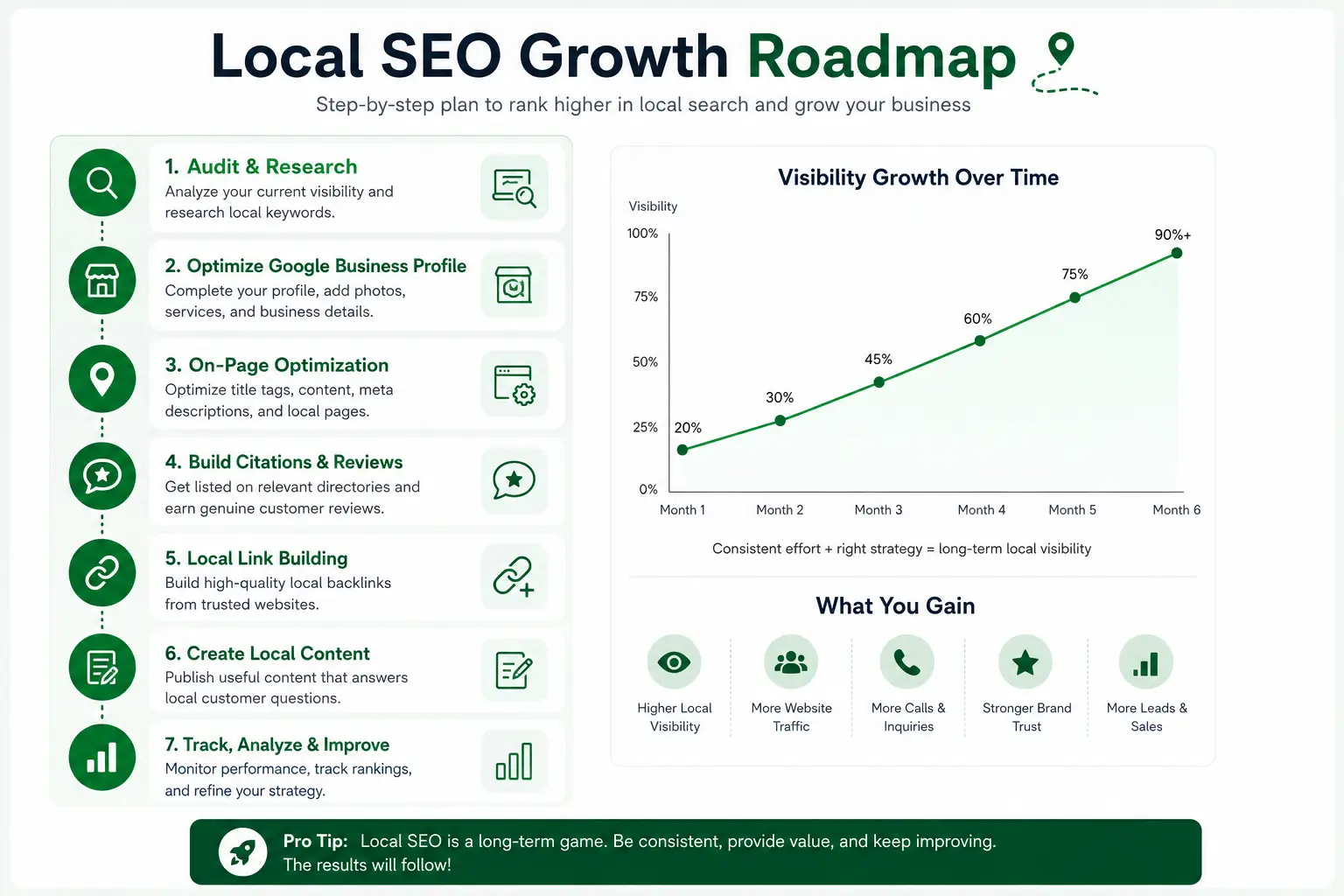 Local SEO Growth Roadmap

Step-by-step plan to rank higher in local search and grow your business

1. Audit & Research
Analyze your current visibility and research local keywords.

2. Optimize Google Business Profile
Complete your profile, add photos, services, and business details.

3. On-Page Optimization
Optimize title tags, content, meta descriptions, and local pages.

4. Build Citations & Reviews
Get listed on relevant directories and earn genuine customer reviews.

5. Local Link Building
Build high-quality local backlinks from trusted websites.

6. Create Local Content
Publish useful content that answers local customer questions.

7. Track, Analyze & Improve
Monitor performance, track rankings, and refine your strategy.

Visibility Growth Over Time

Visibility

100%
75%
50%
25%
0%

20%
30%
45%
60%
75%
90%+

Month 1
Month 2
Month 3
Month 4
Month 5
Month 6

Consistent effort + right strategy = long-term local visibility

What You Gain

Higher Local Visibility
More Website Traffic
More Calls & Inquiries
Stronger Brand Trust
More Leads & Sales

Pro Tip: Local SEO is a long-term game. Be consistent, provide value, and keep improving. The results will follow!